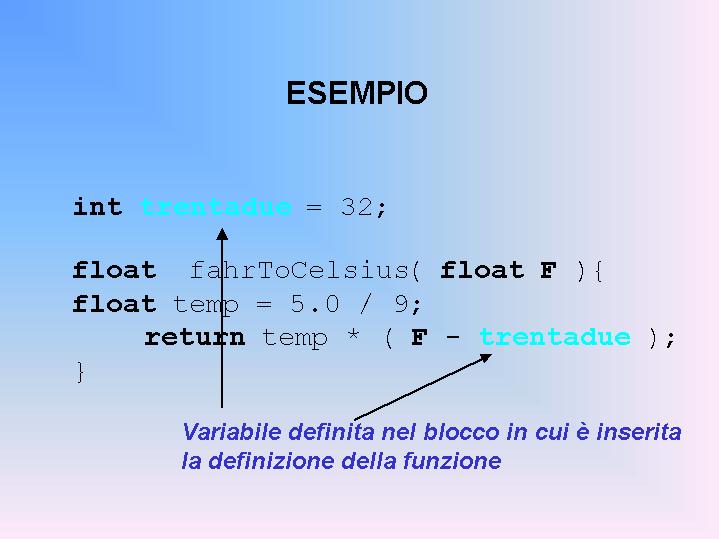 ESEMPIO

int trentadue = 32;

float fahrToCelsius( float F ){
float temp = 5.0 / 9;
return temp * ( F - trentadue );
}

Variabile definita nel blocco in cui è inserita la definizione della funzione